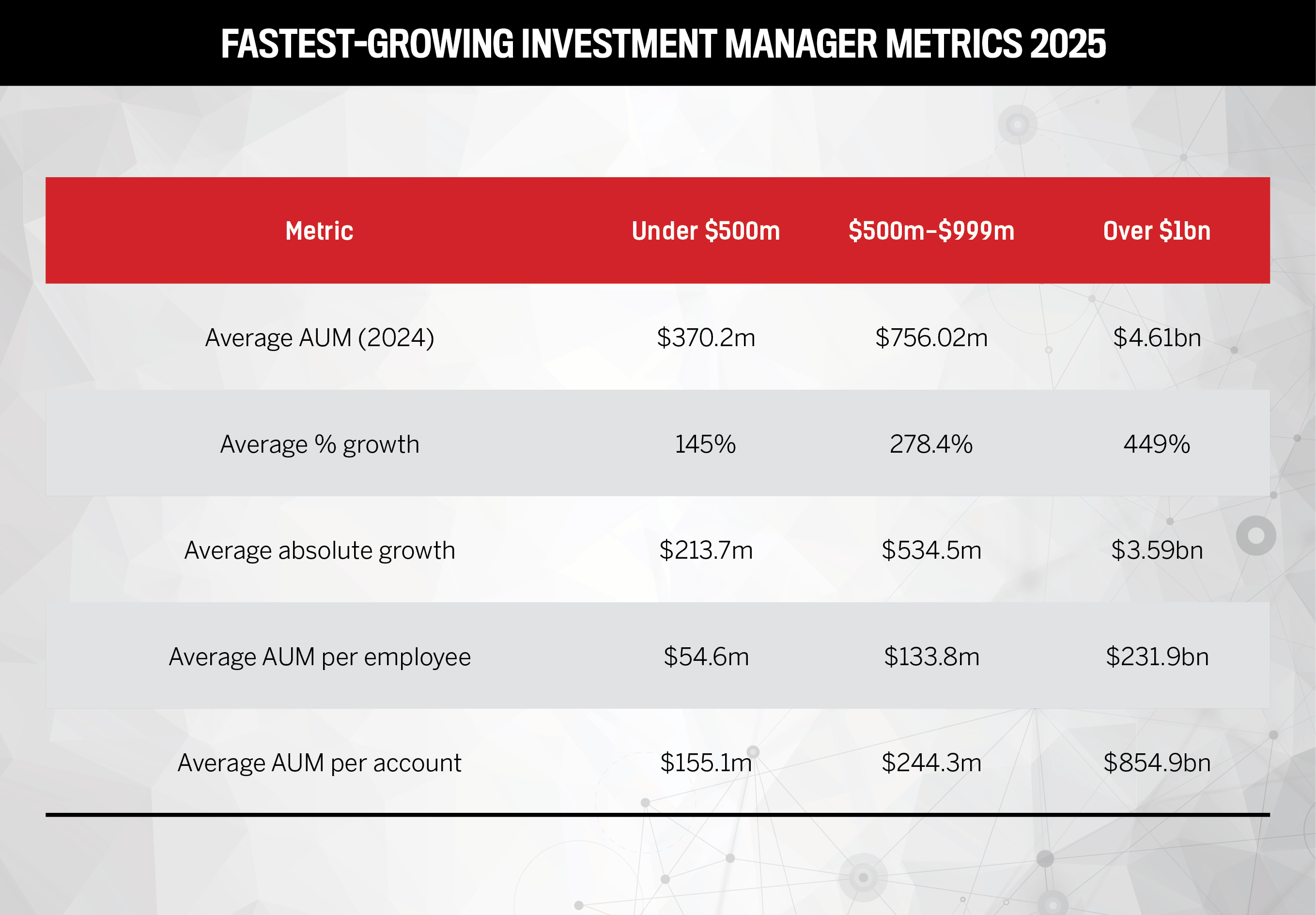 FASTEST-GROWING INVESTMENT MANAGER METRICS 2025

| Metric | Under \$500m | \$500m–\$999m | Over \$1bn |
|---|---|---|---|
| Average AUM (2024) | \$370.2m | \$756.02m | \$4.61bn |
| Average % growth | 145% | 278.4% | 449% |
| Average absolute growth | \$213.7m | \$534.5m | \$3.59bn |
| Average AUM per employee | \$54.6m | \$133.8m | \$231.9bn |
| Average AUM per account | \$155.1m | \$244.3m | \$854.9bn |